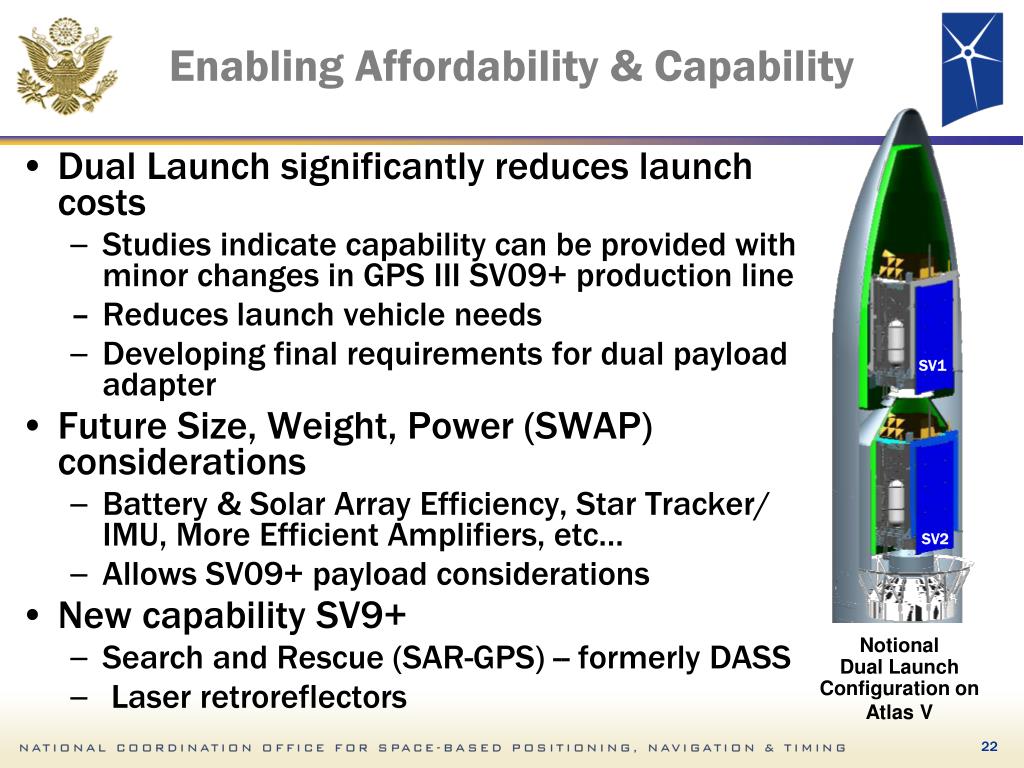 Enabling Affordability & Capability

• Dual Launch significantly reduces launch costs
– Studies indicate capability can be provided with minor changes in GPS III SV09+ production line
– Reduces launch vehicle needs
– Developing final requirements for dual payload adapter
• Future Size, Weight, Power (SWAP) considerations
– Battery & Solar Array Efficiency, Star Tracker/ IMU, More Efficient Amplifiers, etc…
– Allows SV09+ payload considerations
• New capability SV9+
– Search and Rescue (SAR-GPS) – formerly DASS
– Laser retroreflectors

SV1

SV2

Notional Dual Launch Configuration on Atlas V

NATIONAL COORDINATION OFFICE FOR SPACE-BASED POSITIONING, NAVIGATION & TIMING

22